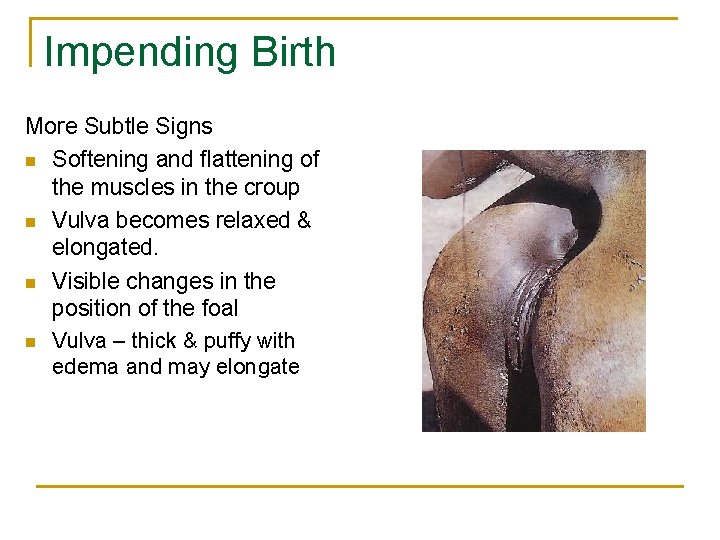 Impending Birth

More Subtle Signs

- Softening and flattening of the muscles in the croup
- Vulva becomes relaxed & elongated.
- Visible changes in the position of the foal
- Vulva – thick & puffy with edema and may elongate